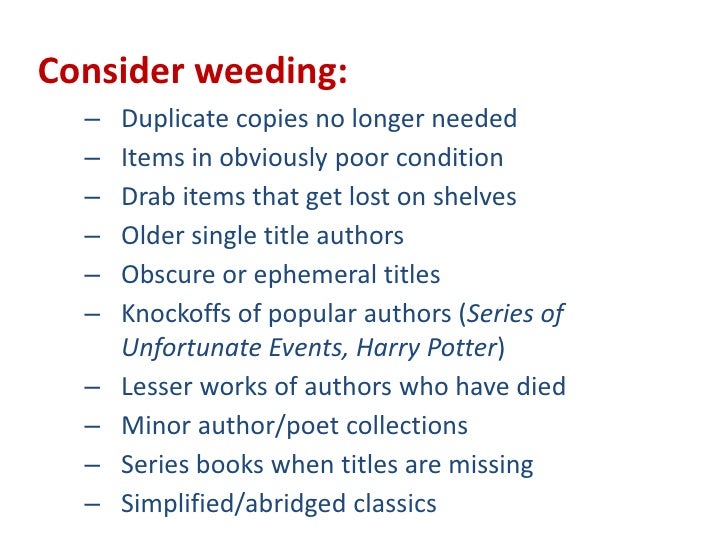 Consider weeding:

– Duplicate copies no longer needed
– Items in obviously poor condition
– Drab items that get lost on shelves
– Older single title authors
– Obscure or ephemeral titles
– Knockoffs of popular authors (Series of Unfortunate Events, Harry Potter)
– Lesser works of authors who have died
– Minor author/poet collections
– Series books when titles are missing
– Simplified/abridged classics